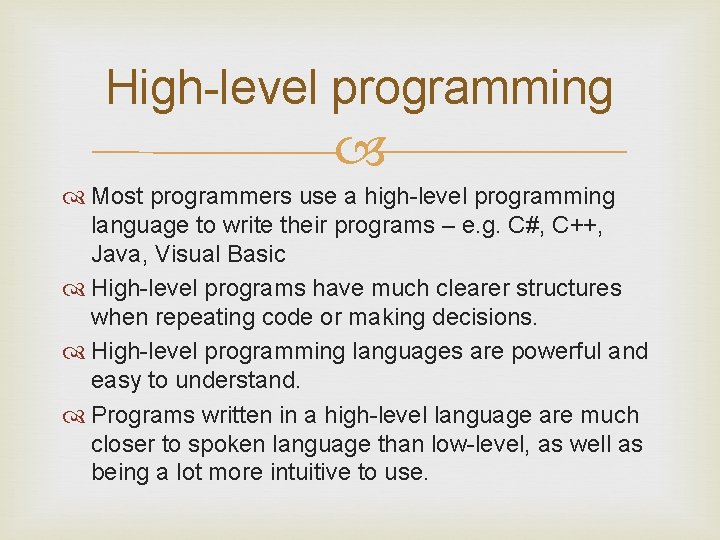 High-level programming

Most programmers use a high-level programming language to write their programs – e.g. C#, C++, Java, Visual Basic

High-level programs have much clearer structures when repeating code or making decisions.

High-level programming languages are powerful and easy to understand.

Programs written in a high-level language are much closer to spoken language than low-level, as well as being a lot more intuitive to use.